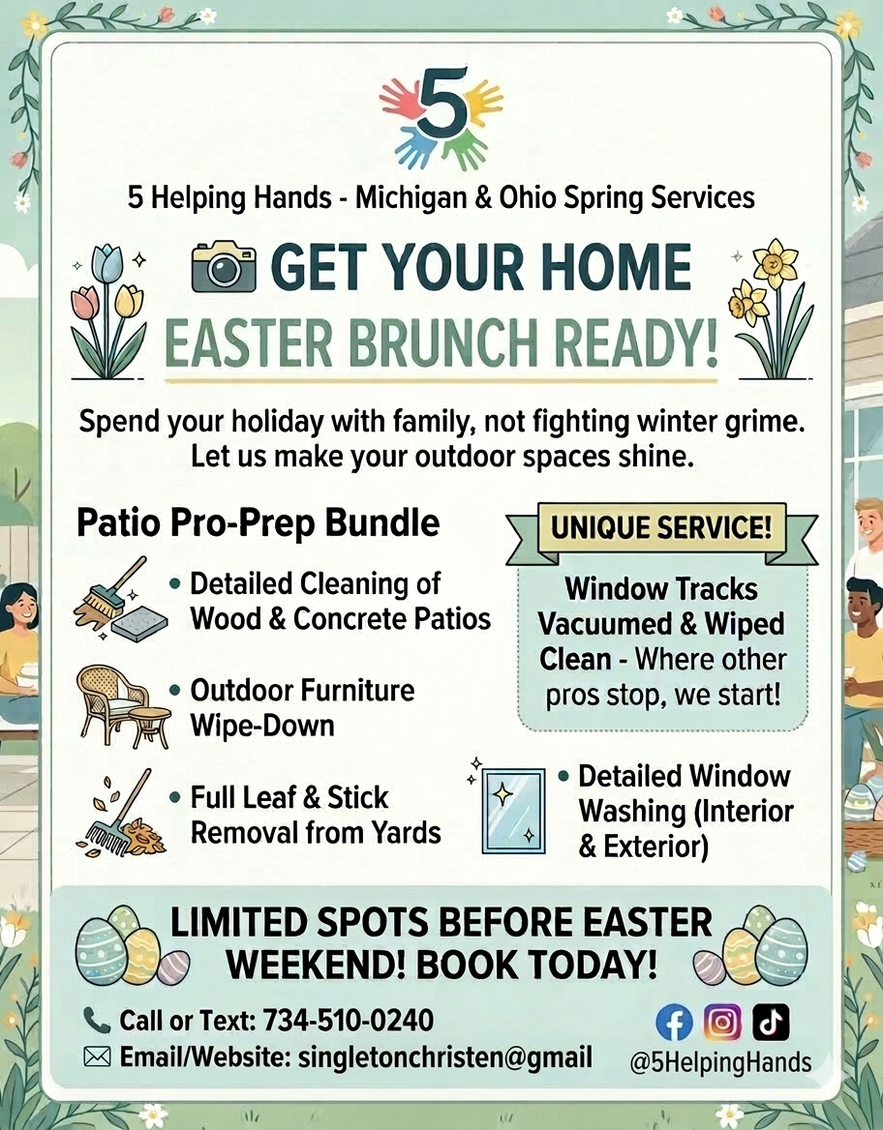 5

5 Helping Hands - Michigan & Ohio Spring Services

GET YOUR HOME EASTER BRUNCH READY!

Spend your holiday with family, not fighting winter grime. Let us make your outdoor spaces shine.

Patio Pro-Prep Bundle

• Detailed Cleaning of Wood & Concrete Patios

• Outdoor Furniture Wipe-Down

• Full Leaf & Stick Removal from Yards

UNIQUE SERVICE!

Window Tracks Vacuumed & Wiped Clean - Where other pros stop, we start!

• Detailed Window Washing (Interior & Exterior)

LIMITED SPOTS BEFORE EASTER WEEKEND! BOOK TODAY!

Call or Text: 734-510-0240

Email/Website: singletonchristen@gmail

@5HelpingHands